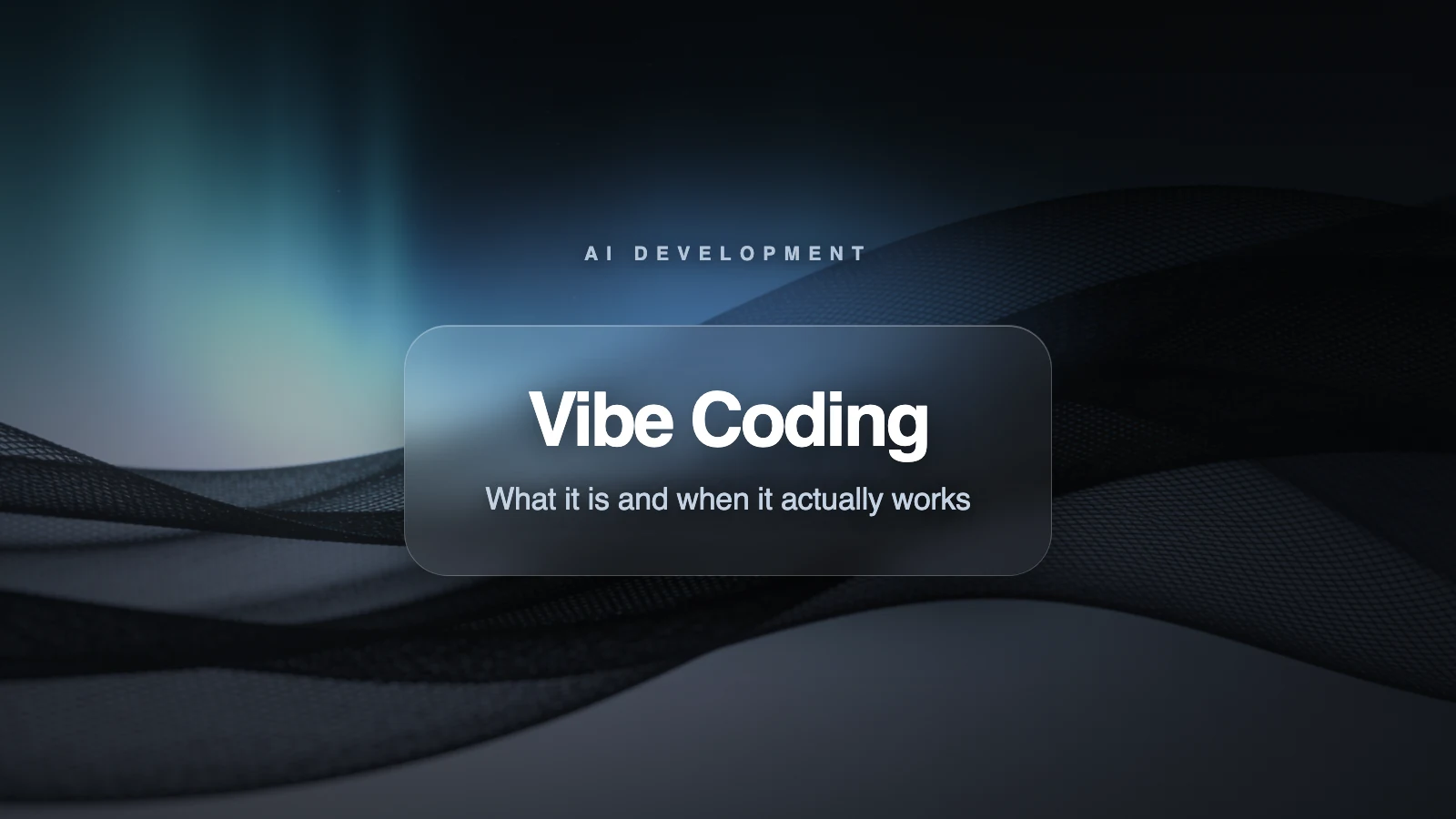 AI DEVELOPMENT

Vibe Coding

What it is and when it actually works